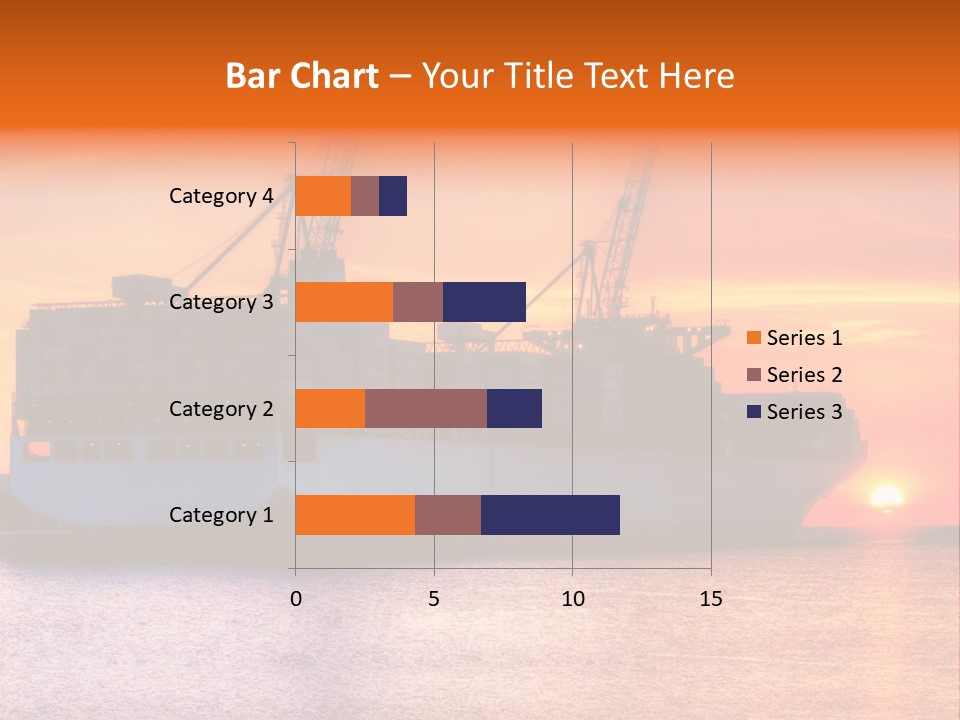 Bar Chart – Your Title Text Here

Category 4
Category 3
Category 2
Category 1

0
5
10
15

Series 1
Series 2
Series 3